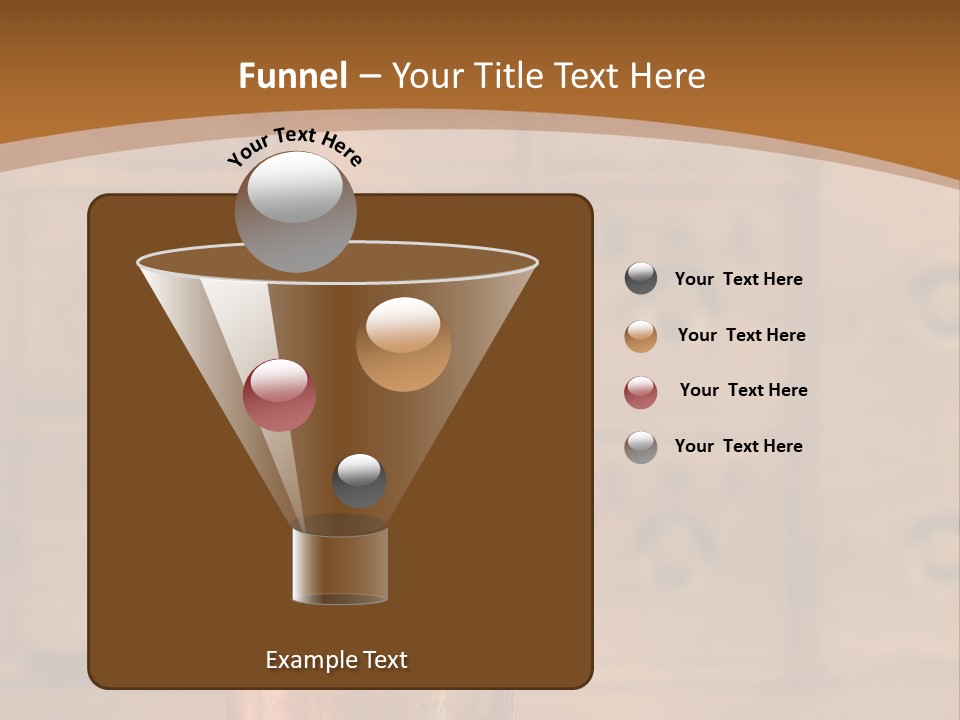 Funnel – Your Title Text Here

Your Text Here

Your Text Here

Your Text Here

Your Text Here

Your Text Here

Example Text